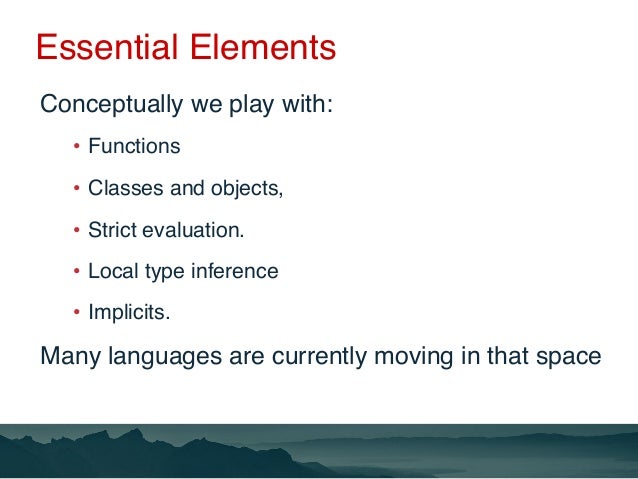 Essential Elements

Conceptually we play with:

• Functions

• Classes and objects,

• Strict evaluation.

• Local type inference

• Implicits.

Many languages are currently moving in that space